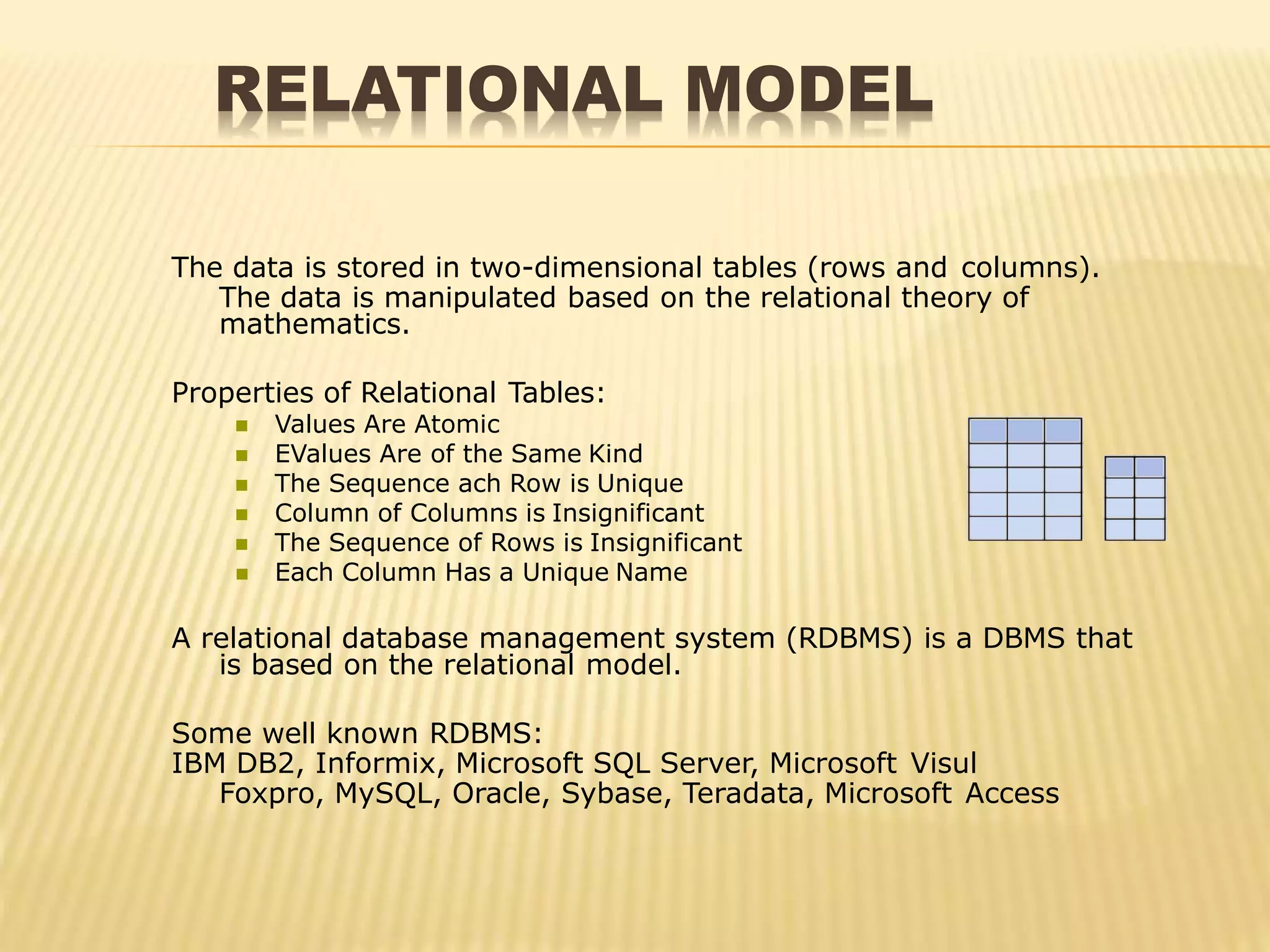 RELATIONAL MODEL

The data is stored in two-dimensional tables (rows and columns). The data is manipulated based on the relational theory of mathematics.

Properties of Relational Tables:

- Values Are Atomic
- EValues Are of the Same Kind
- The Sequence ach Row is Unique
- Column of Columns is Insignificant
- The Sequence of Rows is Insignificant
- Each Column Has a Unique Name

A relational database management system (RDBMS) is a DBMS that is based on the relational model.

Some well known RDBMS:
IBM DB2, Informix, Microsoft SQL Server, Microsoft Visul Foxpro, MySQL, Oracle, Sybase, Teradata, Microsoft Access